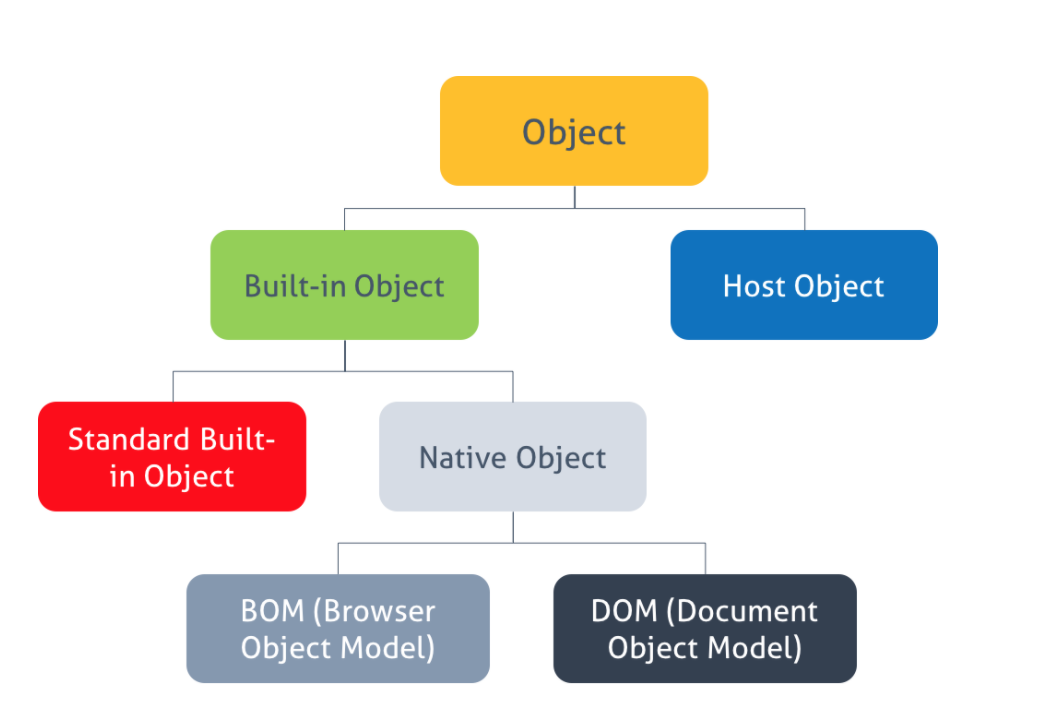 Object

Built-in Object

Host Object

Standard Built-in Object

Native Object

BOM (Browser Object Model)

DOM (Document Object Model)